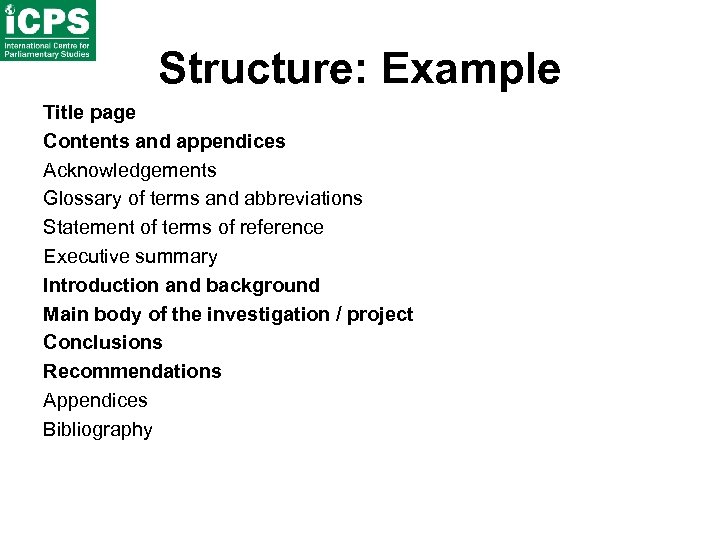 iCPS
International Centre for Parliamentary Studies

Structure: Example

Title page
Contents and appendices
Acknowledgements
Glossary of terms and abbreviations
Statement of terms of reference
Executive summary
Introduction and background
Main body of the investigation / project
Conclusions
Recommendations
Appendices
Bibliography